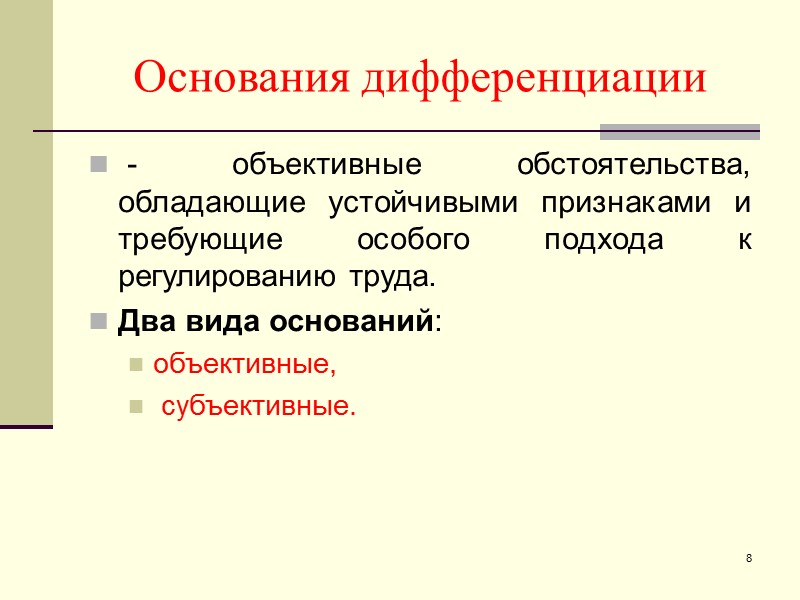 Основания дифференциации

- объективные обстоятельства, обладающие устойчивыми признаками и требующие особого подхода к регулированию труда.

Два вида оснований:

объективные,

субъективные.

8